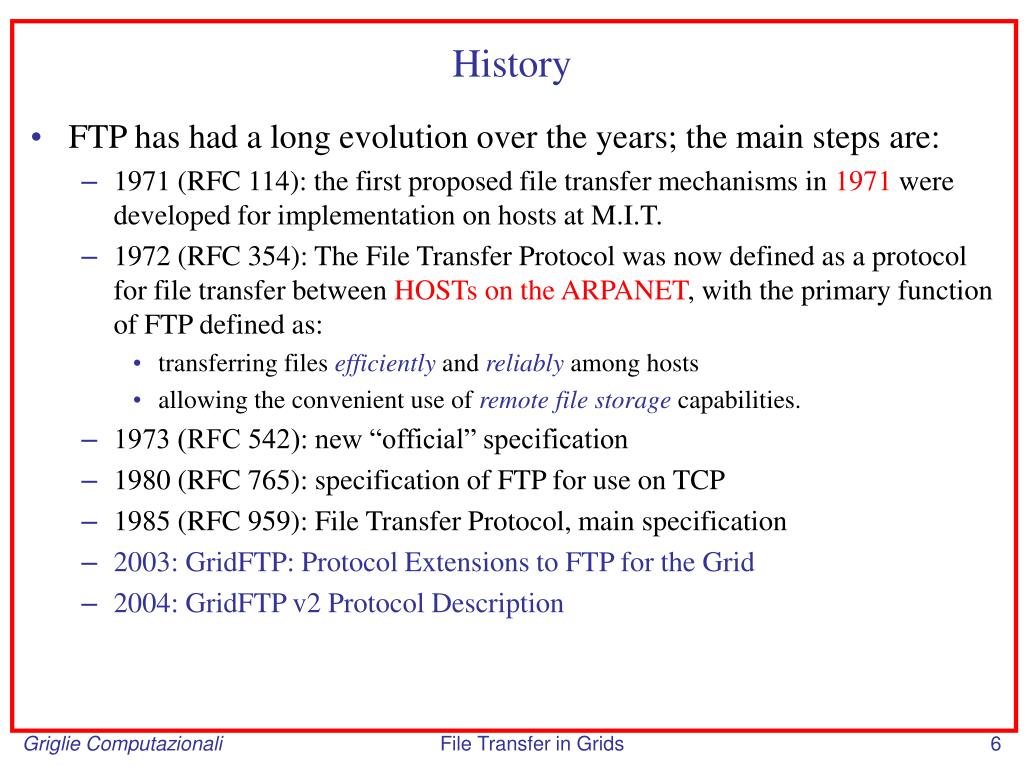 History

• FTP has had a long evolution over the years; the main steps are:
– 1971 (RFC 114): the first proposed file transfer mechanisms in 1971 were developed for implementation on hosts at M.I.T.
– 1972 (RFC 354): The File Transfer Protocol was now defined as a protocol for file transfer between HOSTs on the ARPANET, with the primary function of FTP defined as:
• transferring files efficiently and reliably among hosts
• allowing the convenient use of remote file storage capabilities.
– 1973 (RFC 542): new “official” specification
– 1980 (RFC 765): specification of FTP for use on TCP
– 1985 (RFC 959): File Transfer Protocol, main specification
– 2003: GridFTP: Protocol Extensions to FTP for the Grid
– 2004: GridFTP v2 Protocol Description

Griglie Computazionali File Transfer in Grids 6